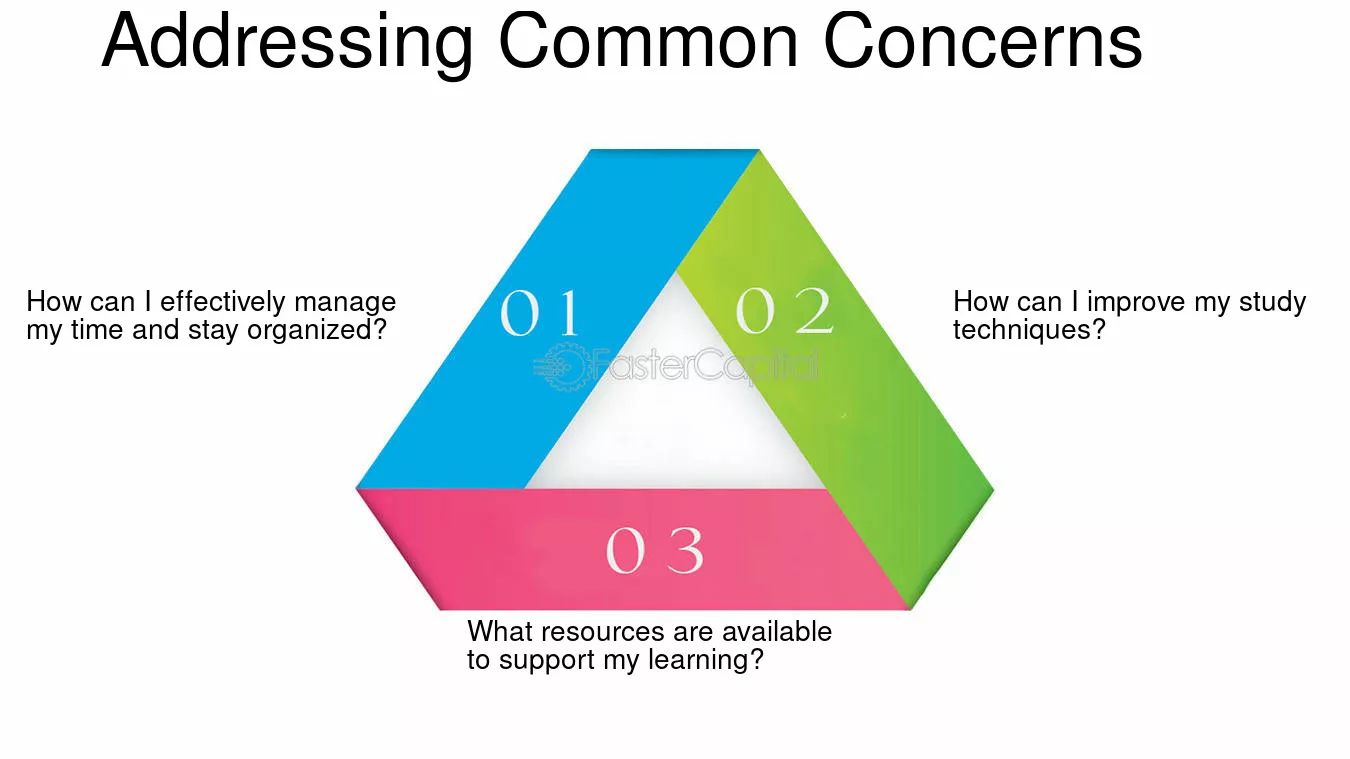 Addressing Common Concerns

How can I effectively manage my time and stay organized?

01

02

How can I improve my study techniques?

03

What resources are available to support my learning?

FasterCapital